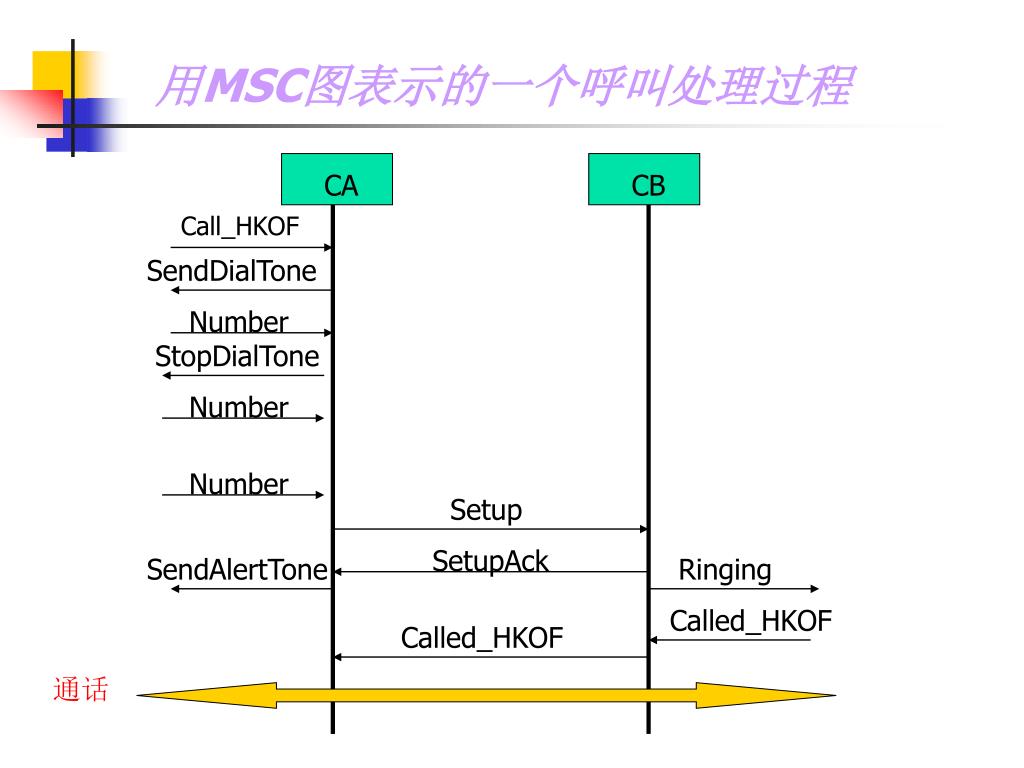 用MSC图表示的一个呼叫处理过程

CA

CB

Call_HKOF

SendDialTone

Number

StopDialTone

Number

Number

Setup

SendAlertTone

SetupAck

Ringing

Called_HKOF

Called_HKOF

通话